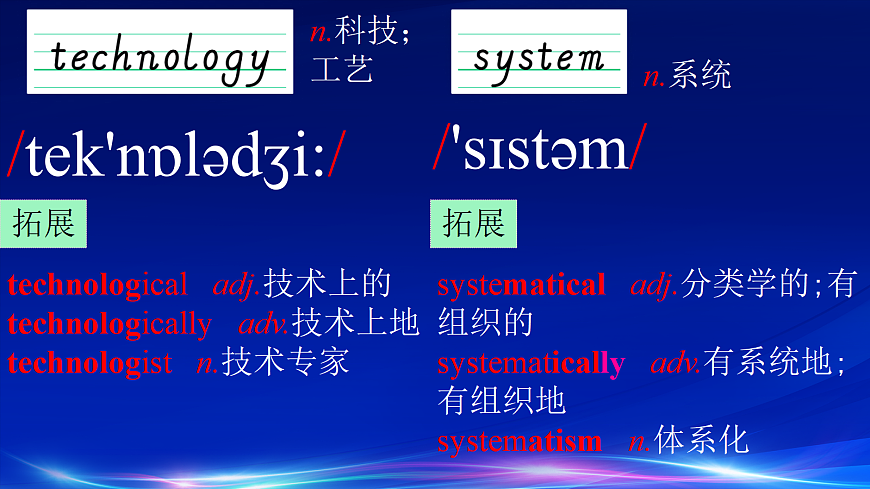 technology

n.科技；工艺

/tek'nɒlədʒi:/

拓展

technological adj.技术上的
technologically adv.技术上地
technologist n.技术专家

system

n.系统

/'sɪstəm/

拓展

systematical adj.分类学的；有组织的
systematically adv.有系统地；有组织地
systematism n.体系化